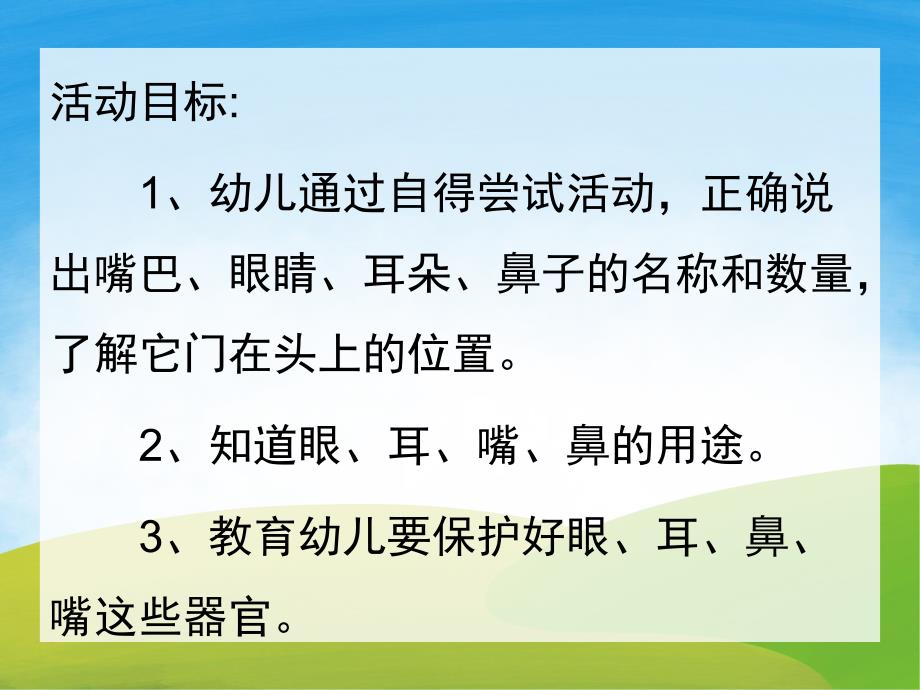 活动目标:

1、幼儿通过自得尝试活动，正确说出嘴巴、眼睛、耳朵、鼻子的名称和数量，了解它门在头上的位置。

2、知道眼、耳、嘴、鼻的用途。

3、教育幼儿要保护好眼、耳、鼻、嘴这些器官。